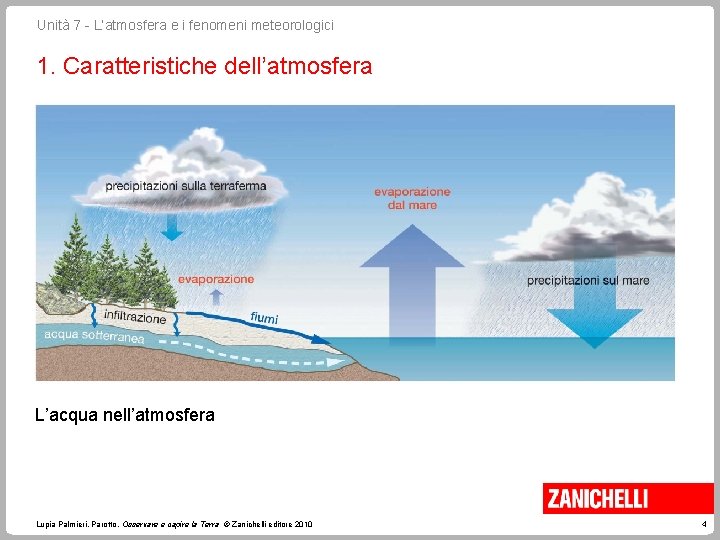 Unità 7 - L'atmosfera e i fenomeni meteorologici

1. Caratteristiche dell'atmosfera

precipitazioni sulla terraferma

evaporazione dal mare

evaporazione

precipitazioni sul mare

infiltrazione

fiumi

acqua sotterranea

L'acqua nell'atmosfera

ZANICHELLI

Lupia Palmieri, Parotto, Osservare e capire la Terra © Zanichelli editore 2010

4